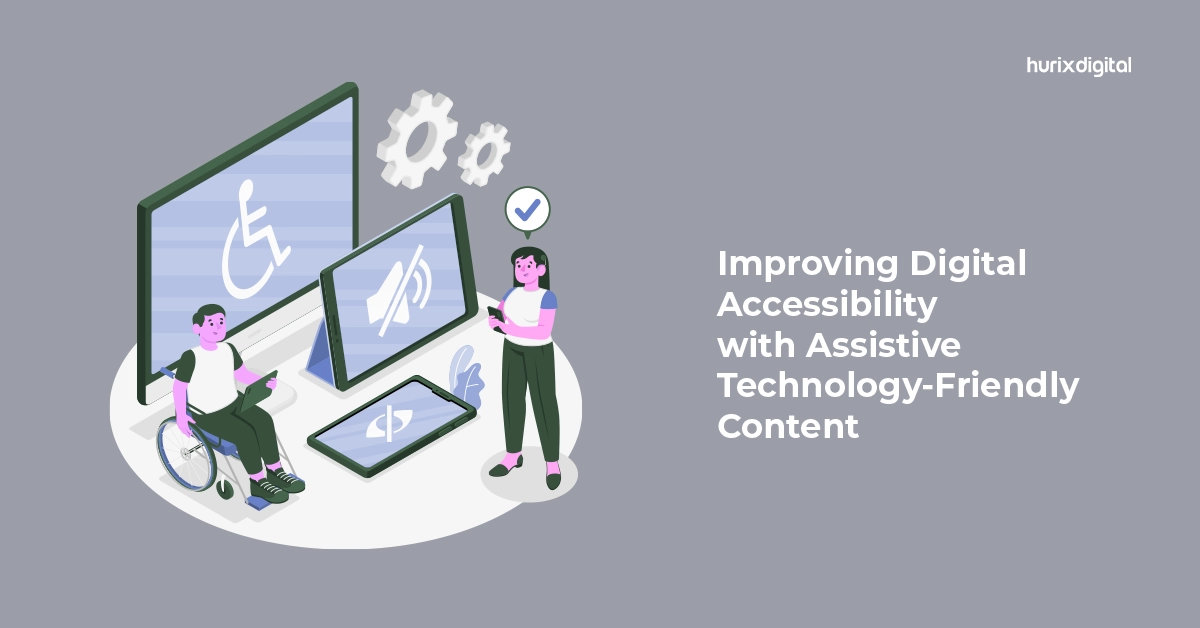 hurixdigital

Improving Digital Accessibility with Assistive Technology-Friendly Content